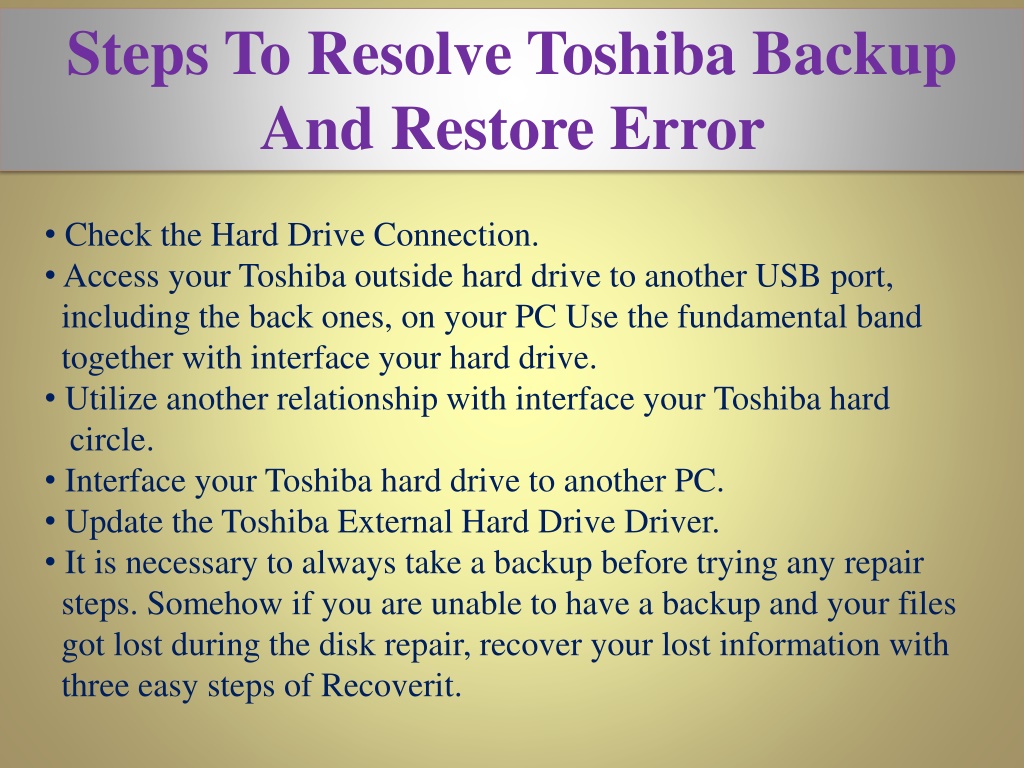 Steps To Resolve Toshiba Backup And Restore Error

• Check the Hard Drive Connection.
• Access your Toshiba outside hard drive to another USB port, including the back ones, on your PC Use the fundamental band together with interface your hard drive.
• Utilize another relationship with interface your Toshiba hard circle.
• Interface your Toshiba hard drive to another PC.
• Update the Toshiba External Hard Drive Driver.
• It is necessary to always take a backup before trying any repair steps. Somehow if you are unable to have a backup and your files got lost during the disk repair, recover your lost information with three easy steps of Recoverit.